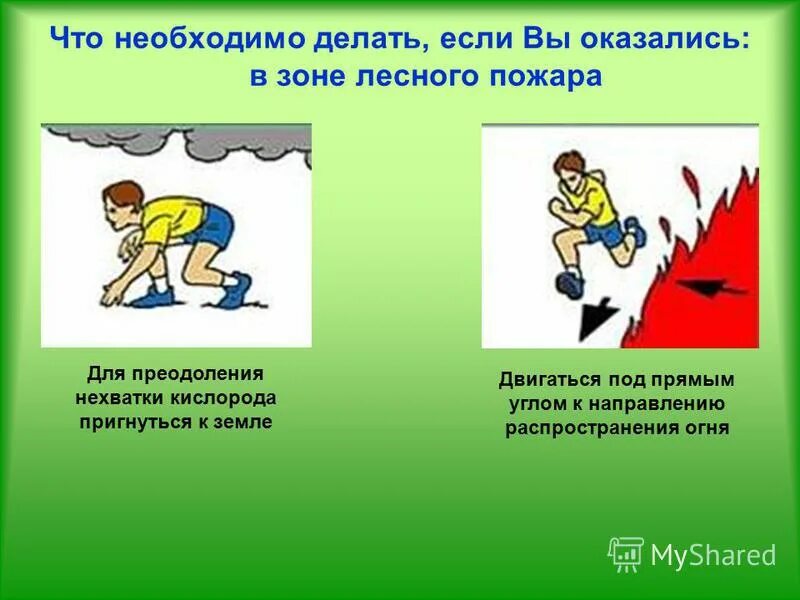 Что необходимо делать, если Вы оказались:
в зоне лесного пожара

Для преодоления нехватки кислорода пригнуться к земле

Двигаться под прямым углом к направлению распространения огня

MyShared